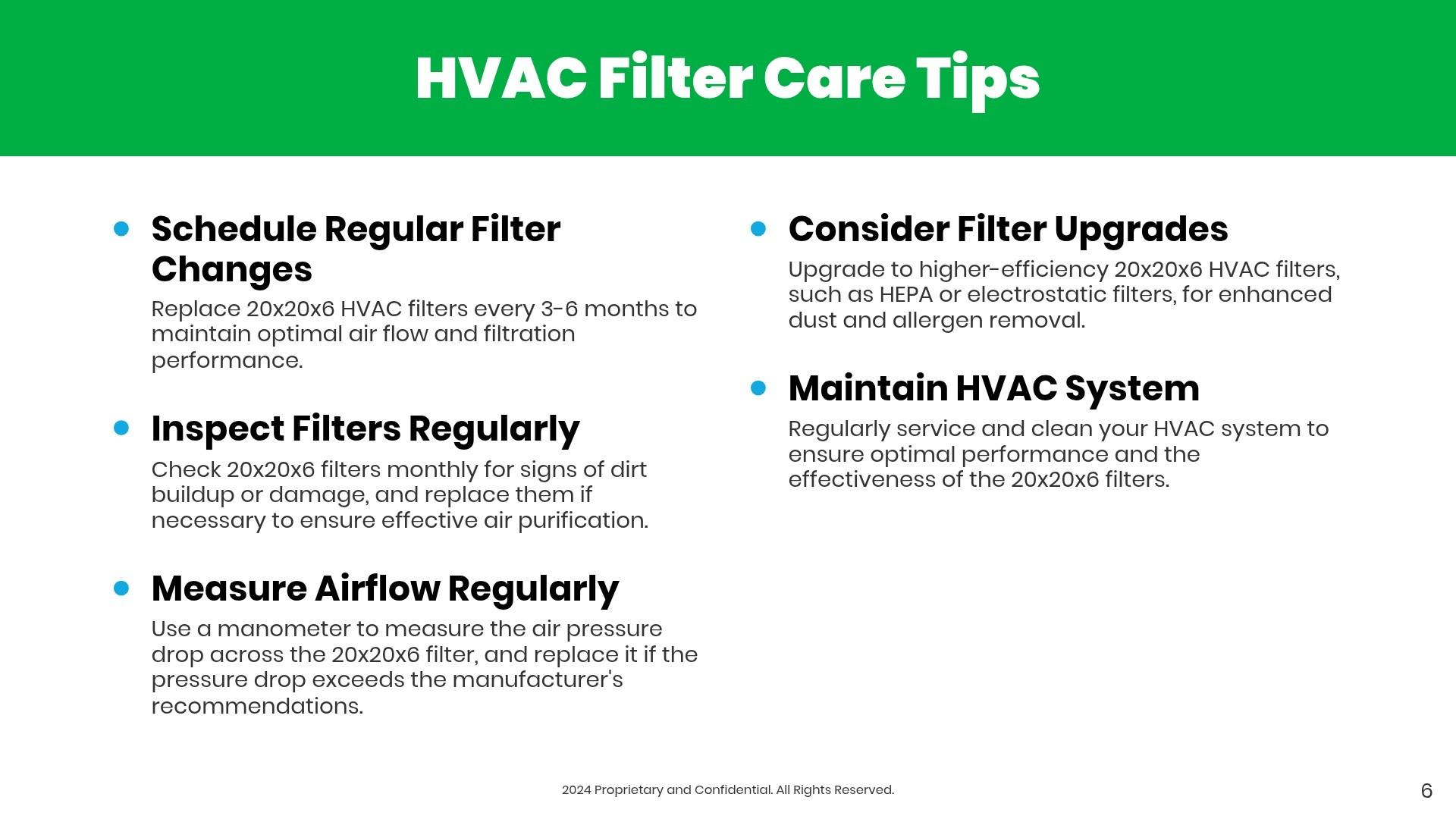 HVAC Filter Care Tips

Schedule Regular Filter Changes

Replace 20x20x6 HVAC filters every 3-6 months to maintain optimal air flow and filtration performance.

Inspect Filters Regularly

Check 20x20x6 filters monthly for signs of dirt buildup or damage, and replace them if necessary to ensure effective air purification.

Measure Airflow Regularly

Use a manometer to measure the air pressure drop across the 20x20x6 filter, and replace it if the pressure drop exceeds the manufacturer's recommendations.

Consider Filter Upgrades

Upgrade to higher-efficiency 20x20x6 HVAC filters, such as HEPA or electrostatic filters, for enhanced dust and allergen removal.

Maintain HVAC System

Regularly service and clean your HVAC system to ensure optimal performance and the effectiveness of the 20x20x6 filters.

2024 Proprietary and Confidential. All Rights Reserved.

6